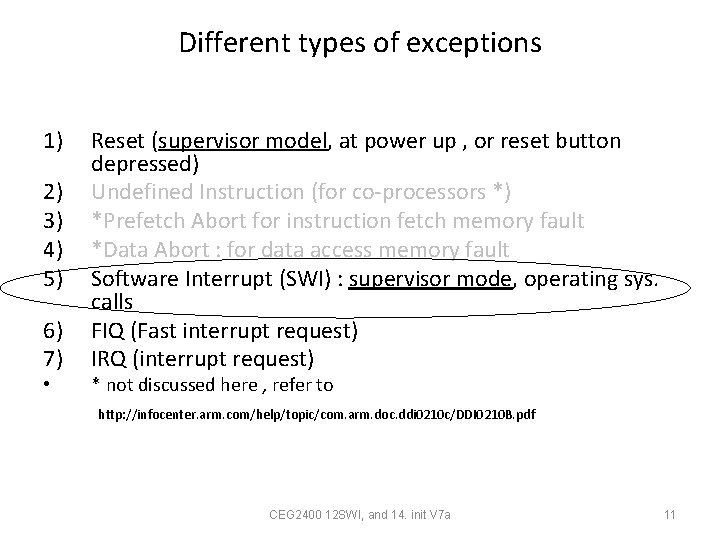 Different types of exceptions

1) Reset (supervisor model, at power up , or reset button depressed)
2) Undefined Instruction (for co-processors *)
3) *Prefetch Abort for instruction fetch memory fault
4) *Data Abort : for data access memory fault
5) Software Interrupt (SWI) : supervisor mode, operating sys. calls
6) FIQ (Fast interrupt request)
7) IRQ (interrupt request)
• * not discussed here , refer to

http://infocenter.arm.com/help/topic/com.arm.doc.ddi0210c/DDI0210B.pdf

CEG2400 12SWI, and 14. init V7a

11